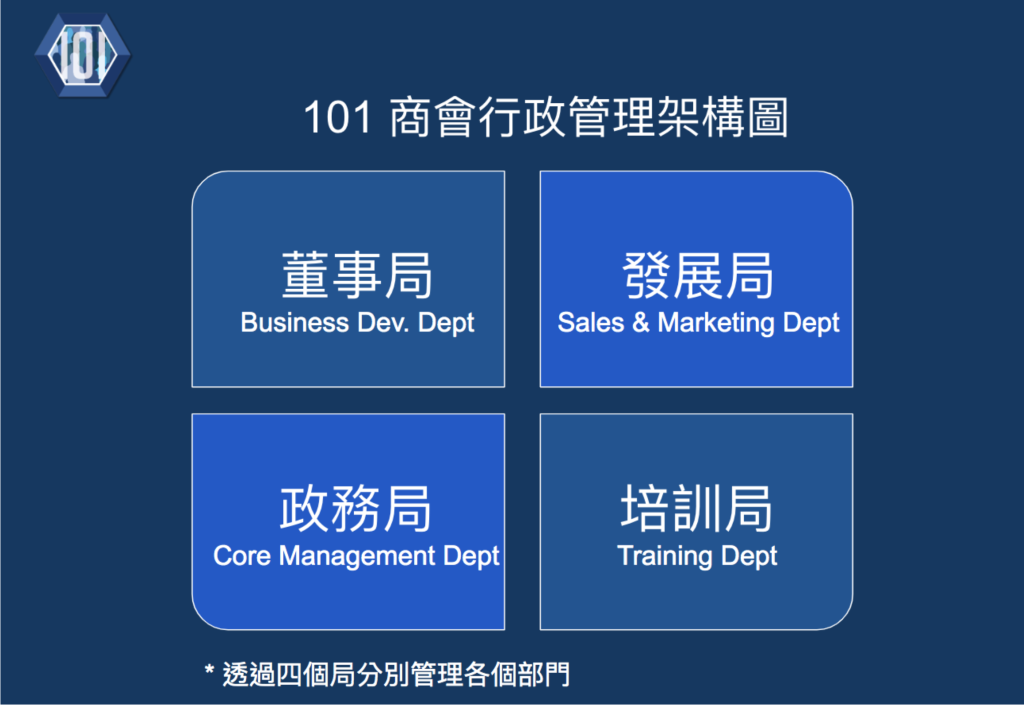 101

101 商會行政管理架構圖

董事局
Business Dev. Dept

發展局
Sales & Marketing Dept

政務局
Core Management Dept

培訓局
Training Dept

* 透過四個局分別管理各個部門